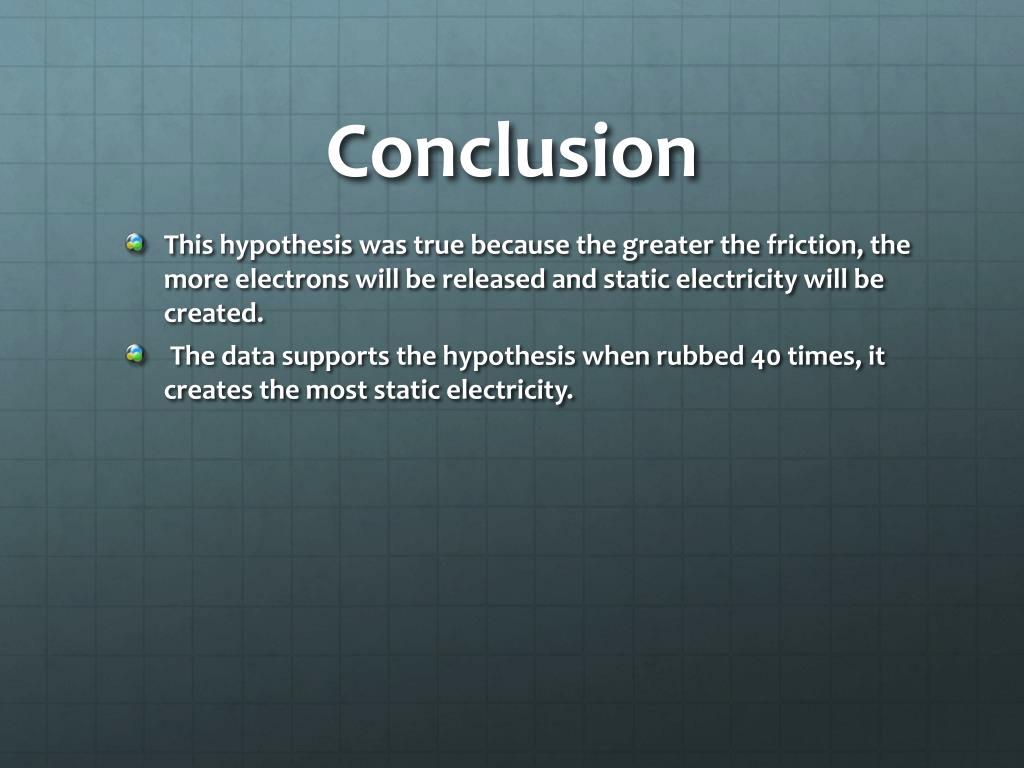 Conclusion

This hypothesis was true because the greater the friction, the more electrons will be released and static electricity will be created.

The data supports the hypothesis when rubbed 40 times, it creates the most static electricity.